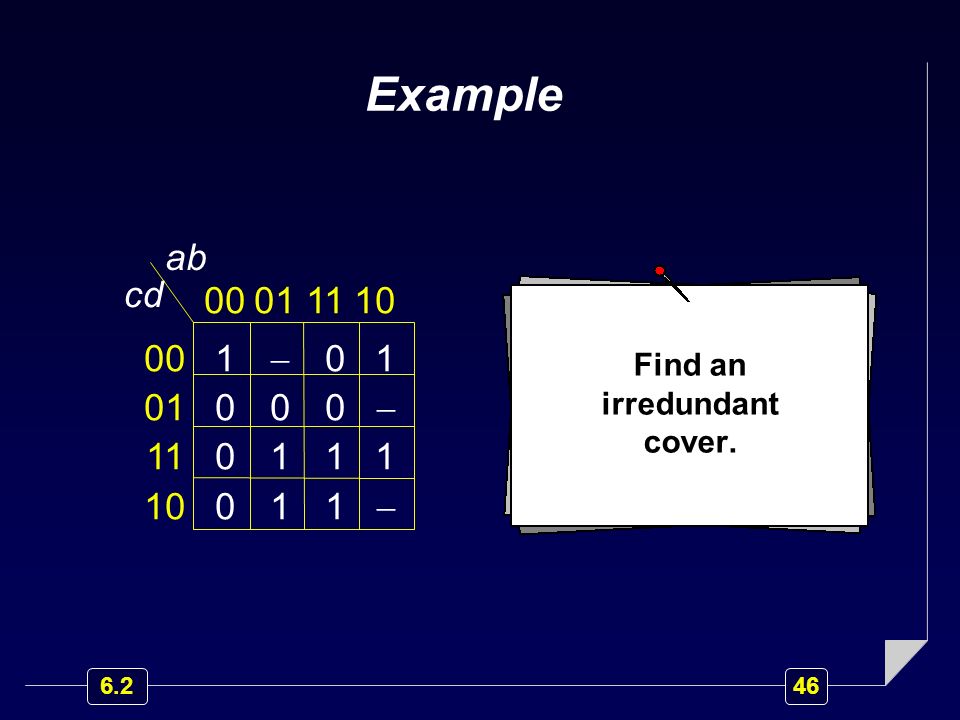 Example

| cd \ ab | 00 | 01 | 11 | 10 |
|---|---|---|---|---|
| 00 | 1 | – | 0 | 1 |
| 01 | 0 | 0 | 0 | – |
| 11 | 0 | 1 | 1 | 1 |
| 10 | 0 | 1 | 1 | – |

Find an irredundant cover.

6.2

46